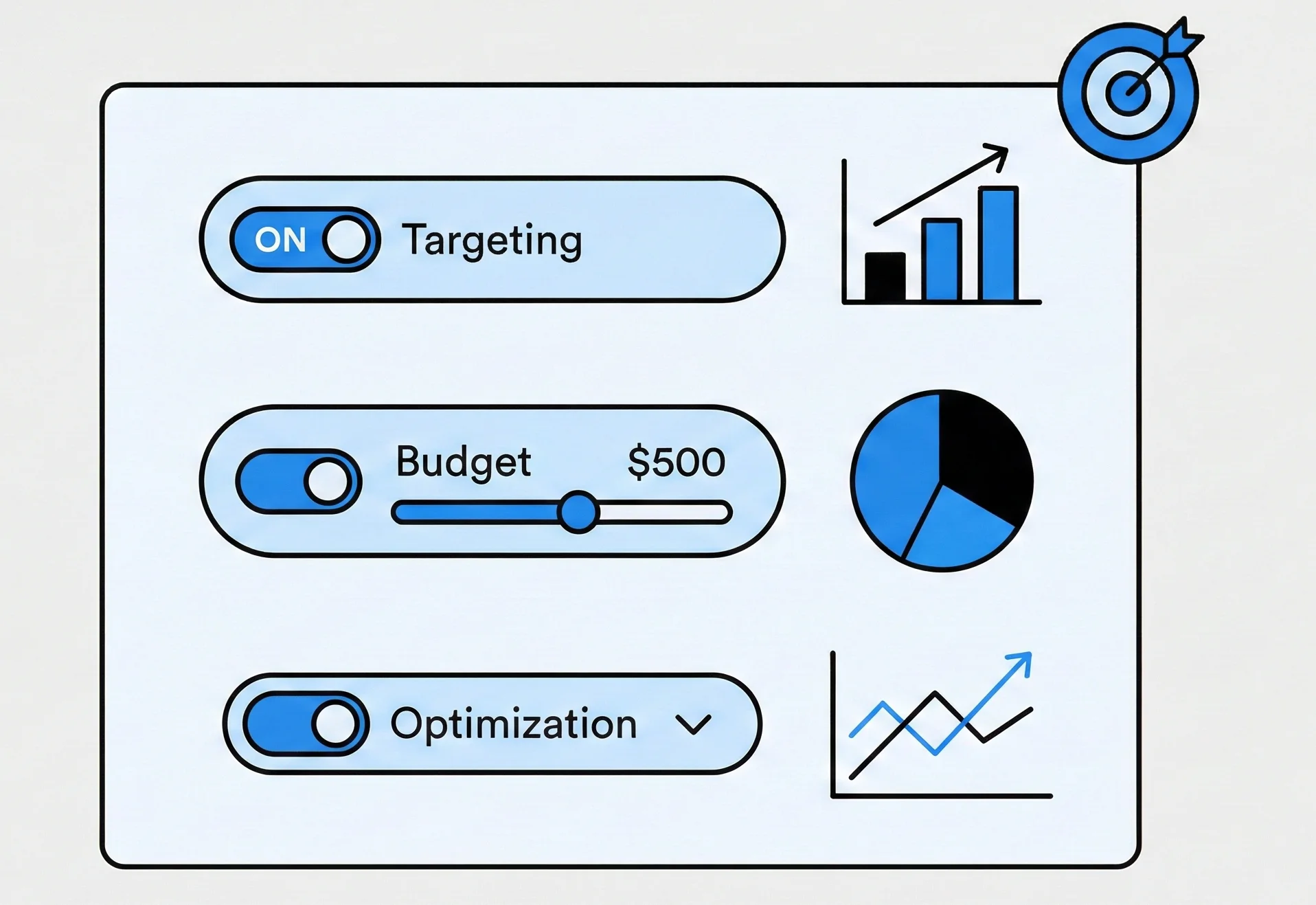 ON Targeting

Budget $500

Optimization